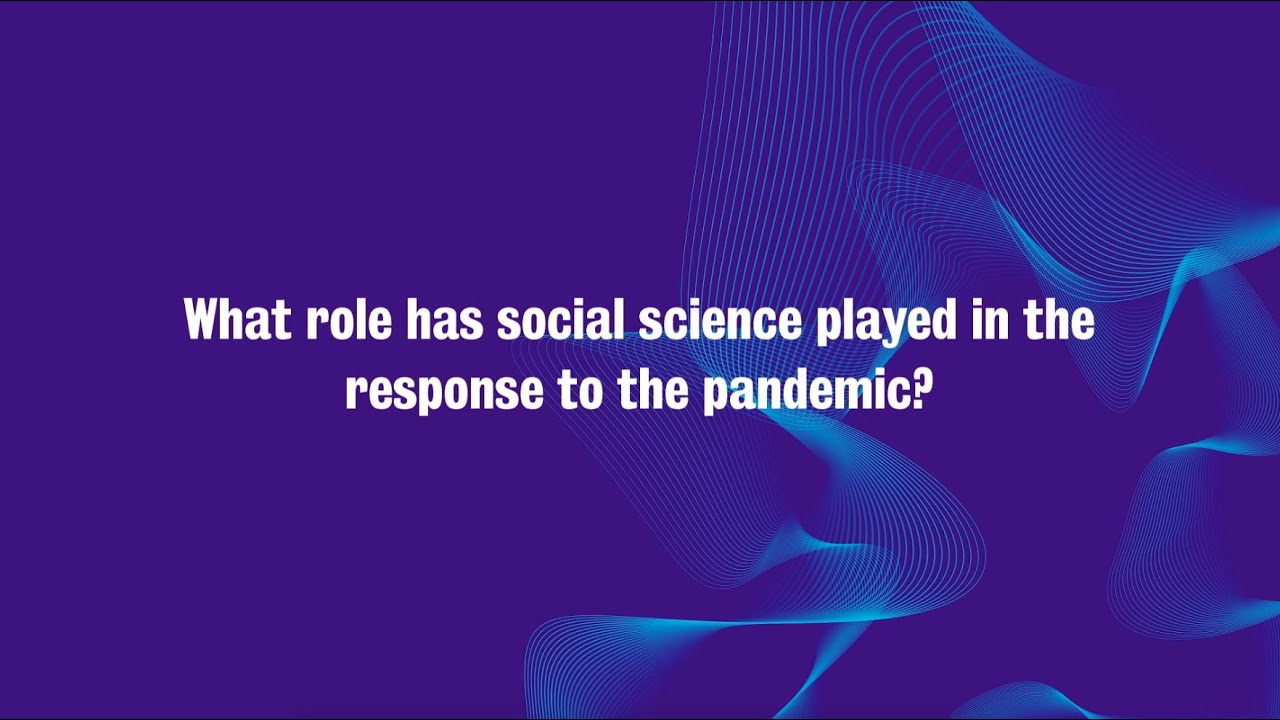 What role has social science played in the response to the pandemic?